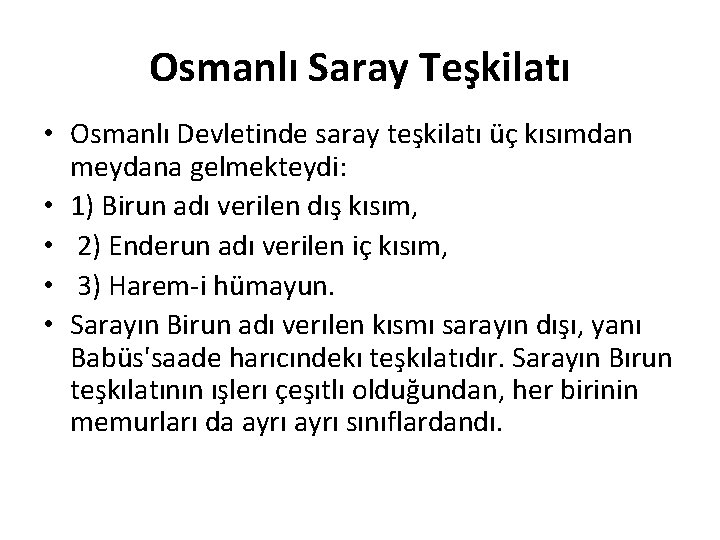 Osmanlı Saray Teşkilatı

• Osmanlı Devletinde saray teşkilatı üç kısımdan meydana gelmekteydi:
• 1) Birun adı verilen dış kısım,
• 2) Enderun adı verilen iç kısım,
• 3) Harem-i hümayun.
• Sarayın Birun adı verılen kısmı sarayın dışı, yanı Babüs'saade harıcındekı teşkılatıdır. Sarayın Bırun teşkılatının ışlerı çeşıtlı olduğundan, her birinin memurları da ayrı ayrı sınıflardandı.